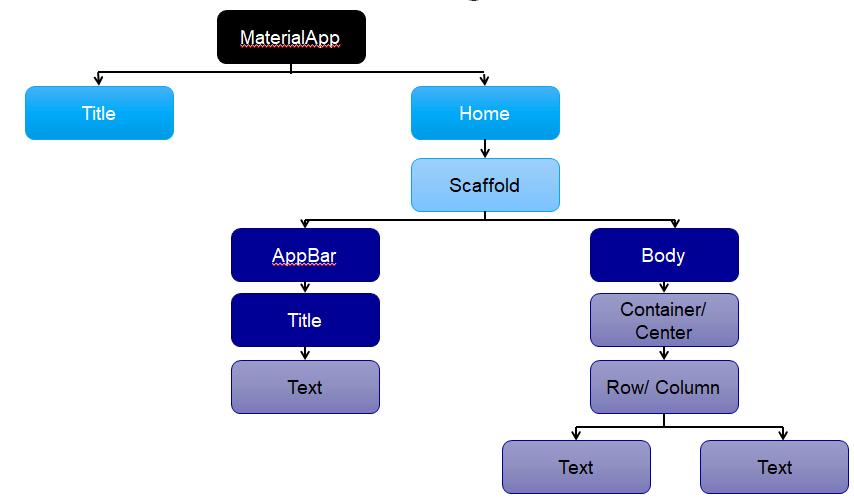 MaterialApp

Title

Home

Scaffold

AppBar

Title

Text

Body

Container/ Center

Row/ Column

Text

Text